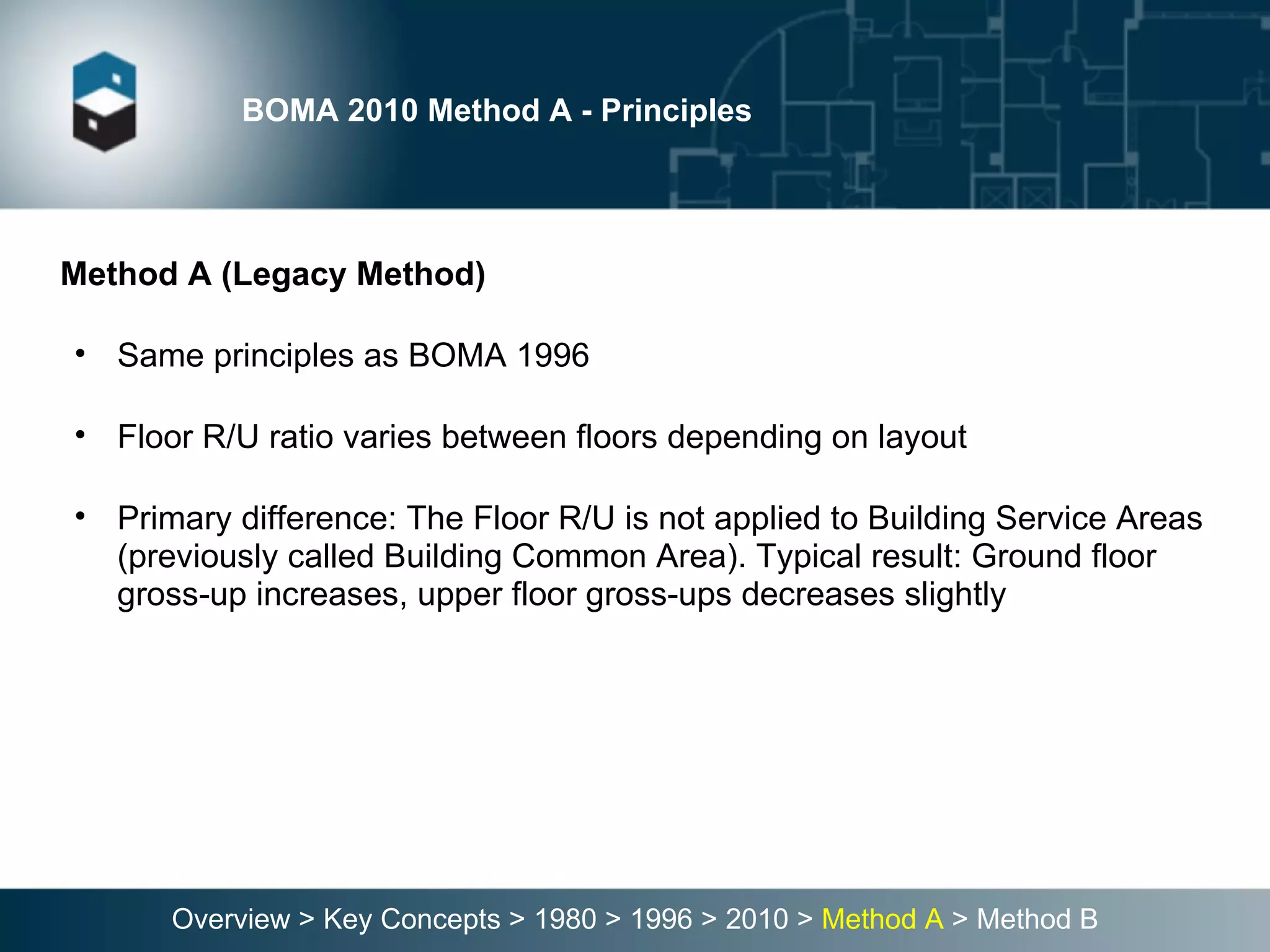 BOMA 2010 Method A - Principles

Method A (Legacy Method)

• Same principles as BOMA 1996

• Floor R/U ratio varies between floors depending on layout

• Primary difference: The Floor R/U is not applied to Building Service Areas (previously called Building Common Area). Typical result: Ground floor gross-up increases, upper floor gross-ups decreases slightly

Overview > Key Concepts > 1980 > 1996 > 2010 > Method A > Method B